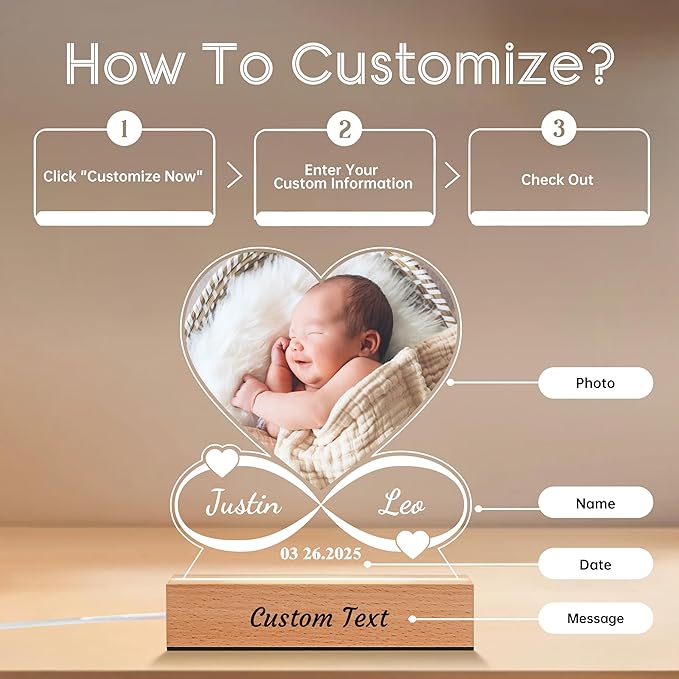 How To Customize?

1
Click "Customize Now"

2
Enter Your Custom Information

3
Check Out

Photo

Justin
Leo

Name

03 26.2025

Date

Custom Text

Message